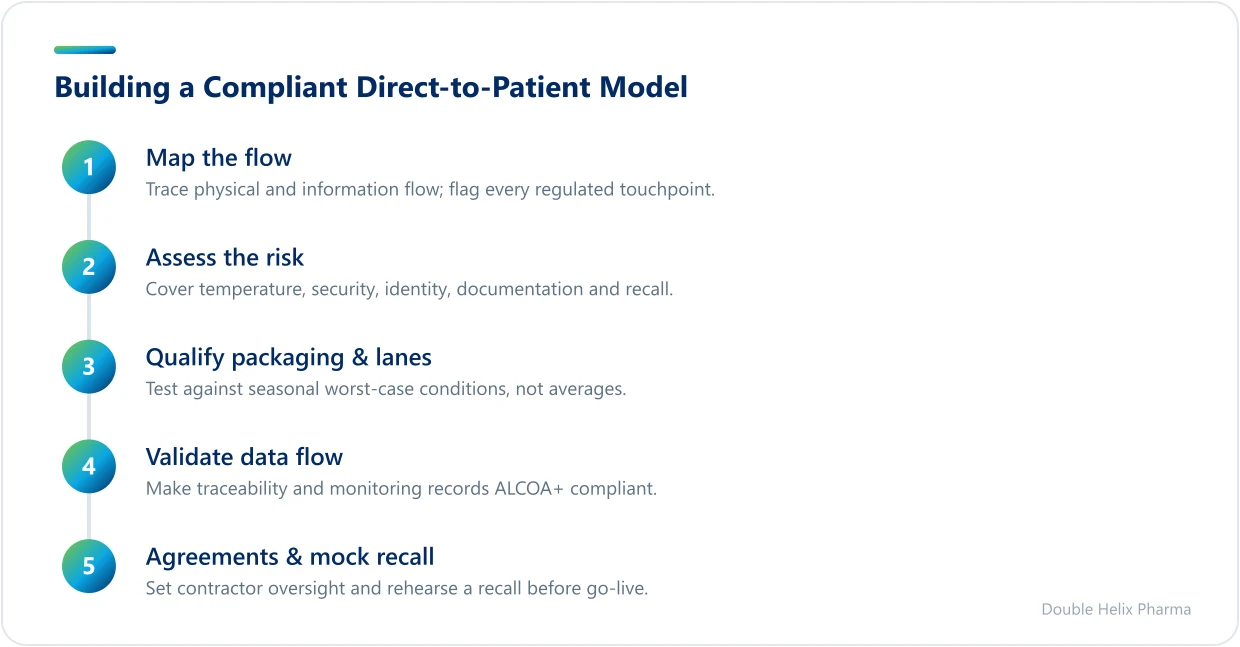 Building a Compliant Direct-to-Patient Model

1
Map the flow
Trace physical and information flow; flag every regulated touchpoint.

2
Assess the risk
Cover temperature, security, identity, documentation and recall.

3
Qualify packaging & lanes
Test against seasonal worst-case conditions, not averages.

4
Validate data flow
Make traceability and monitoring records ALCOA+ compliant.

5
Agreements & mock recall
Set contractor oversight and rehearse a recall before go-live.

Double Helix Pharma